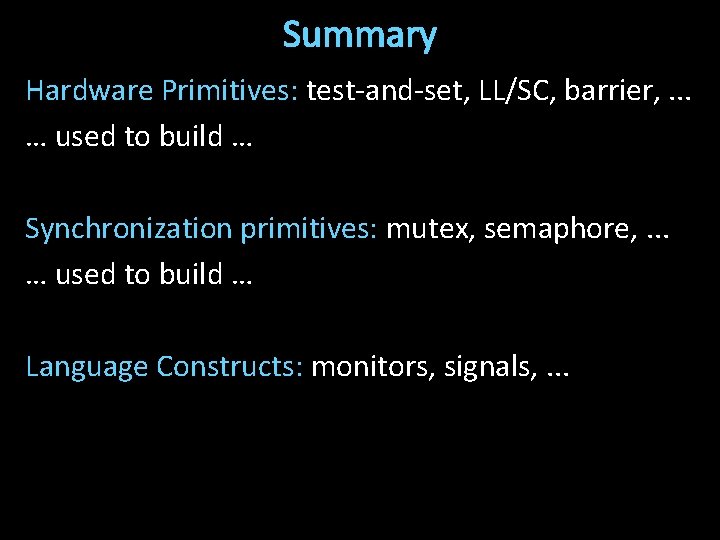 Summary

Hardware Primitives: test-and-set, LL/SC, barrier, ...
… used to build …

Synchronization primitives: mutex, semaphore, ...
… used to build …

Language Constructs: monitors, signals, ...